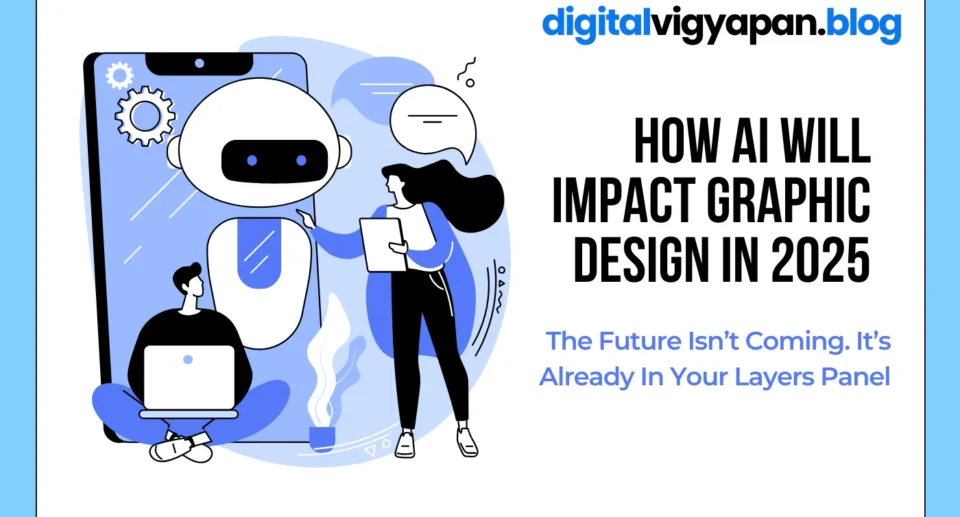 digitalvigyapan.blog

HOW AI WILL IMPACT GRAPHIC DESIGN IN 2025

The Future Isn't Coming. It's Already In Your Layers Panel